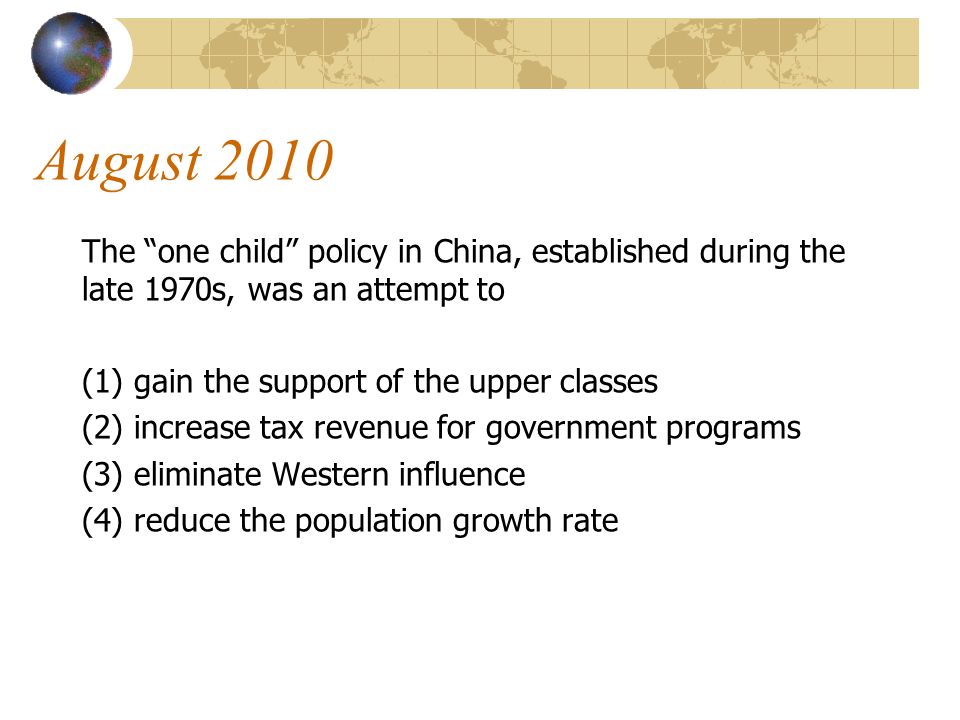 August 2010

The “one child” policy in China, established during the late 1970s, was an attempt to

(1) gain the support of the upper classes
(2) increase tax revenue for government programs
(3) eliminate Western influence
(4) reduce the population growth rate